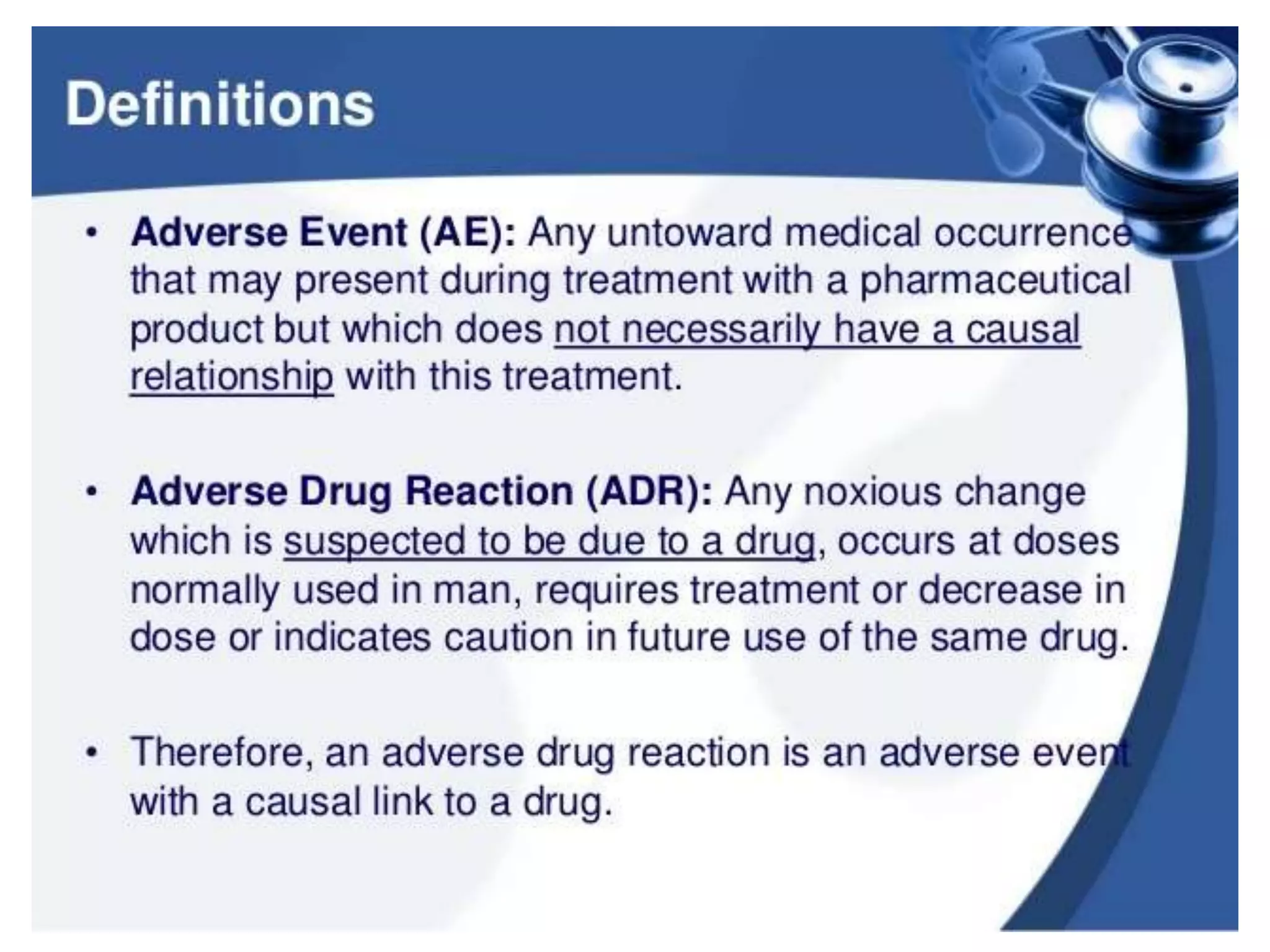 Definitions

• Adverse Event (AE): Any untoward medical occurrence that may present during treatment with a pharmaceutical product but which does not necessarily have a causal relationship with this treatment.

• Adverse Drug Reaction (ADR): Any noxious change which is suspected to be due to a drug, occurs at doses normally used in man, requires treatment or decrease in dose or indicates caution in future use of the same drug.

• Therefore, an adverse drug reaction is an adverse event with a causal link to a drug.